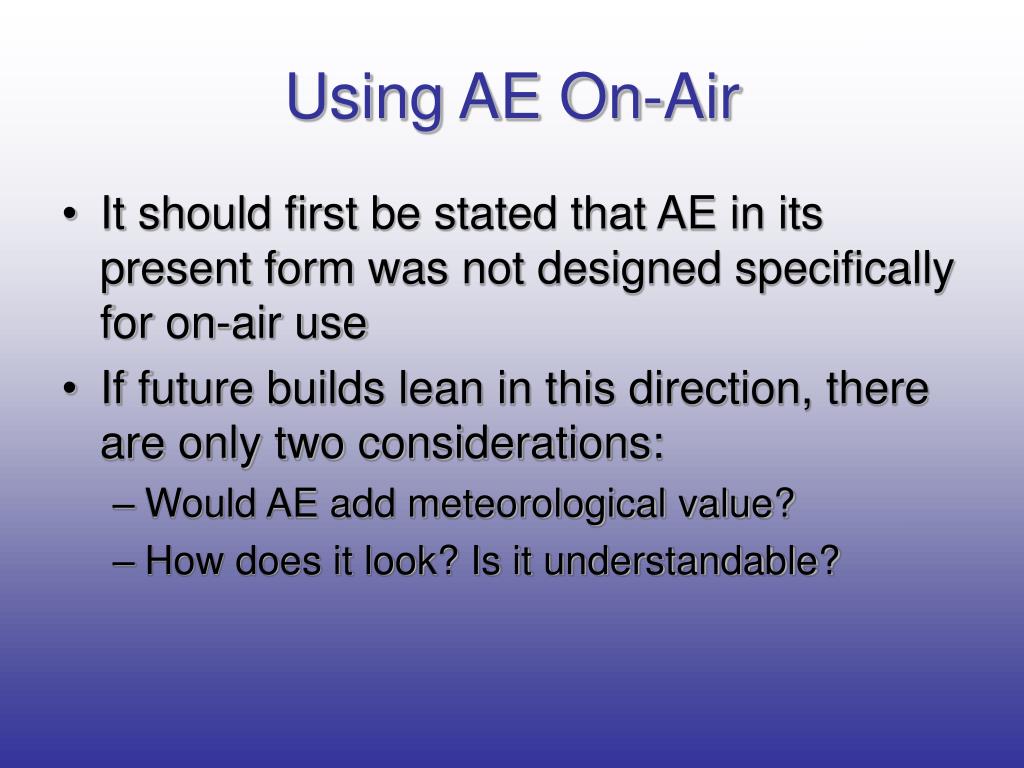 Using AE On-Air

• It should first be stated that AE in its present form was not designed specifically for on-air use
• If future builds lean in this direction, there are only two considerations:
– Would AE add meteorological value?
– How does it look? Is it understandable?